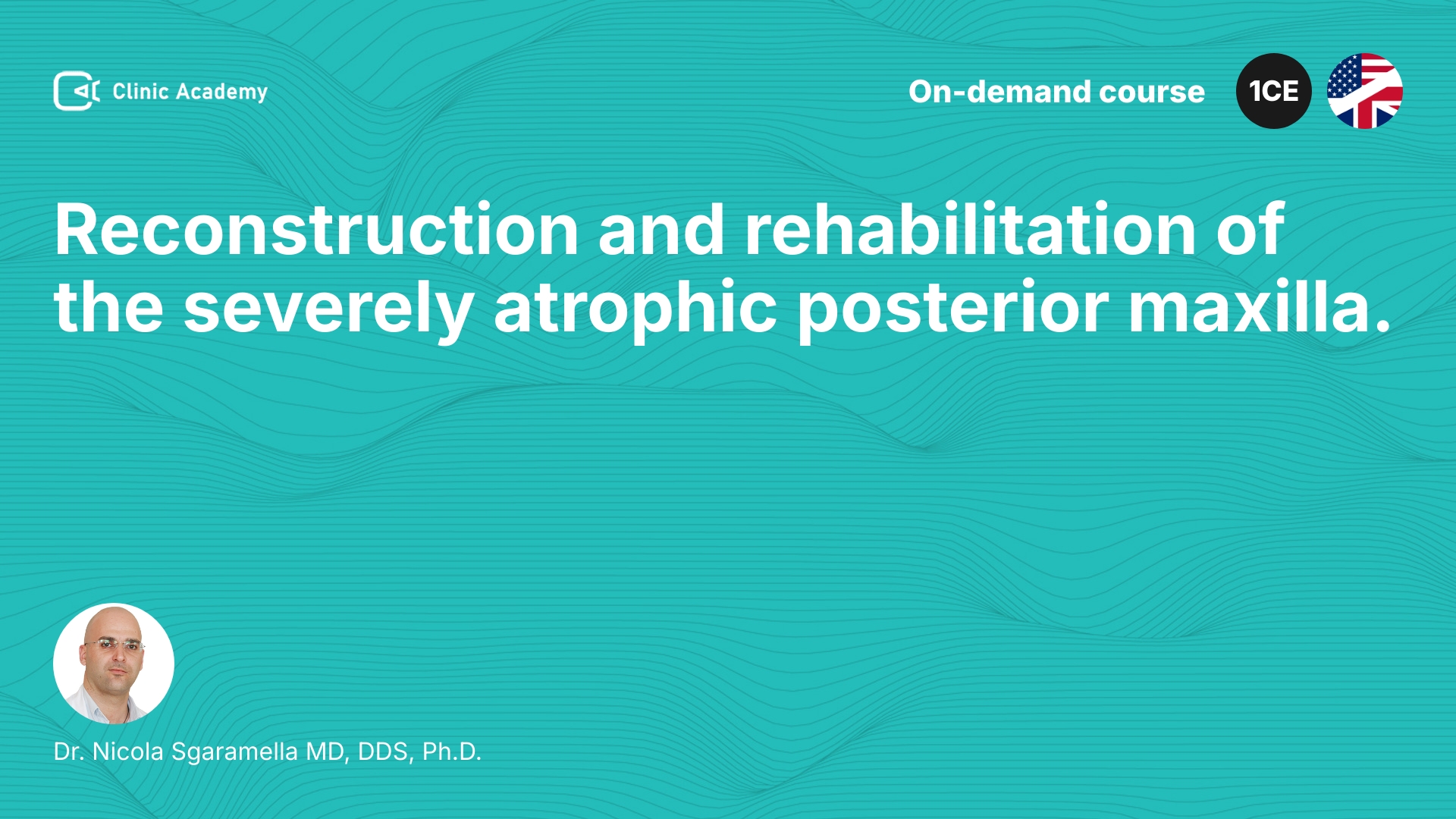 Clinic Academy

On-demand course

1CE

Reconstruction and rehabilitation of the severely atrophic posterior maxilla.

Dr. Nicola Sgaramella MD, DDS, Ph.D.